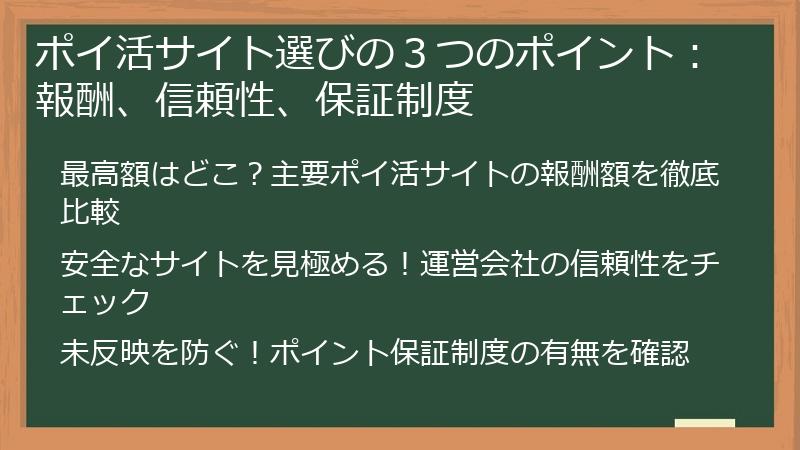 ポイ活サイト選びの３つのポイント：報酬、信頼性、保証制度

最高額はどこ？主要ポイ活サイトの報酬額を徹底比較

安全なサイトを見極める！運営会社の信頼性をチェック

未反映を防ぐ！ポイント保証制度の有無を確認